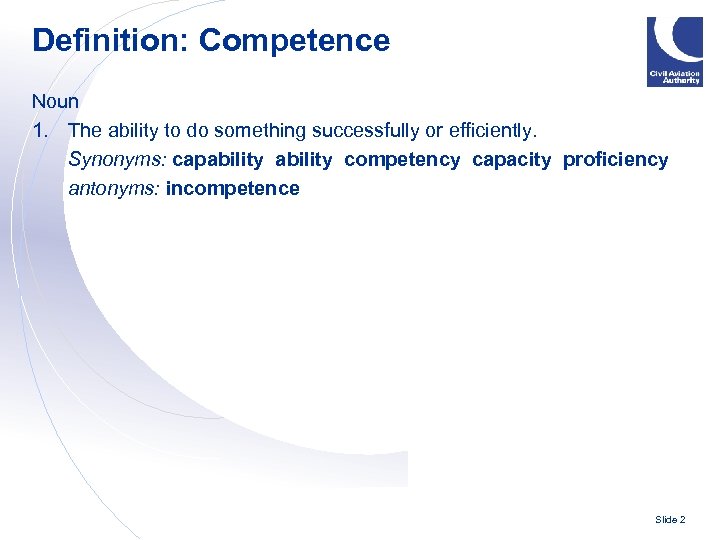 Definition: Competence

Civil Aviation Authority

Noun

1. The ability to do something successfully or efficiently.
Synonyms: capability ability competency capacity proficiency
antonyms: incompetence

Slide 2